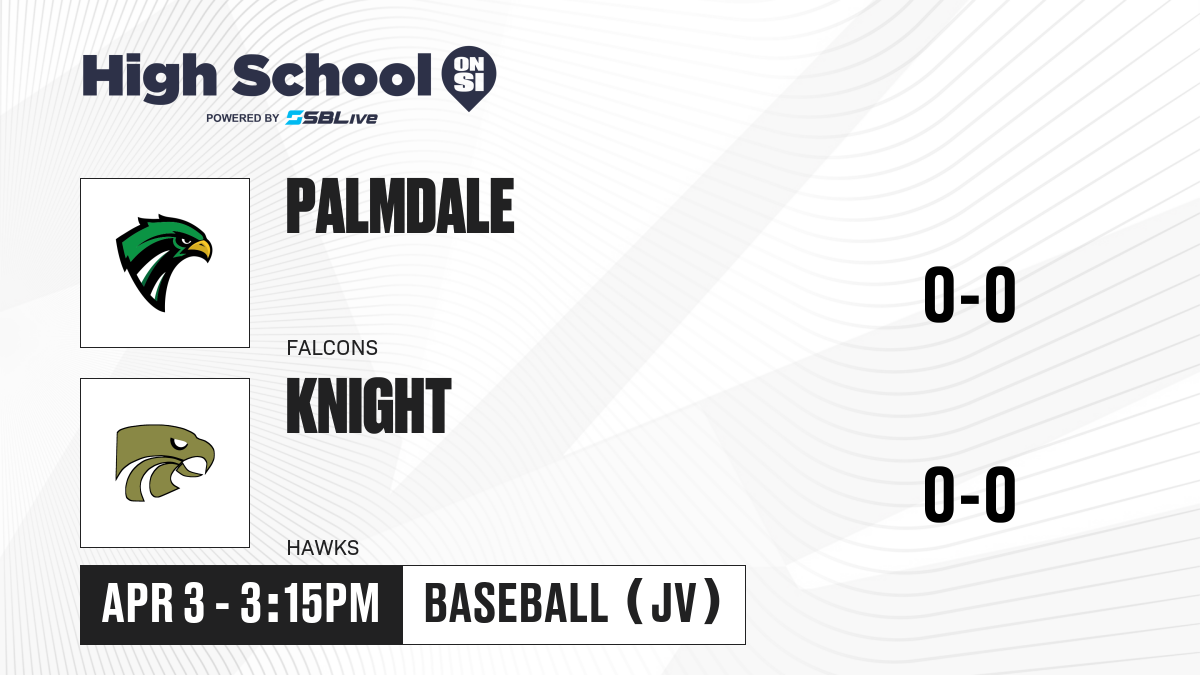 High School ON SI
POWERED BY SBLive

PALMDALE
FALCONS
0-0

KNIGHT
HAWKS
0-0

APR 3 - 3:15PM
BASEBALL (JV)